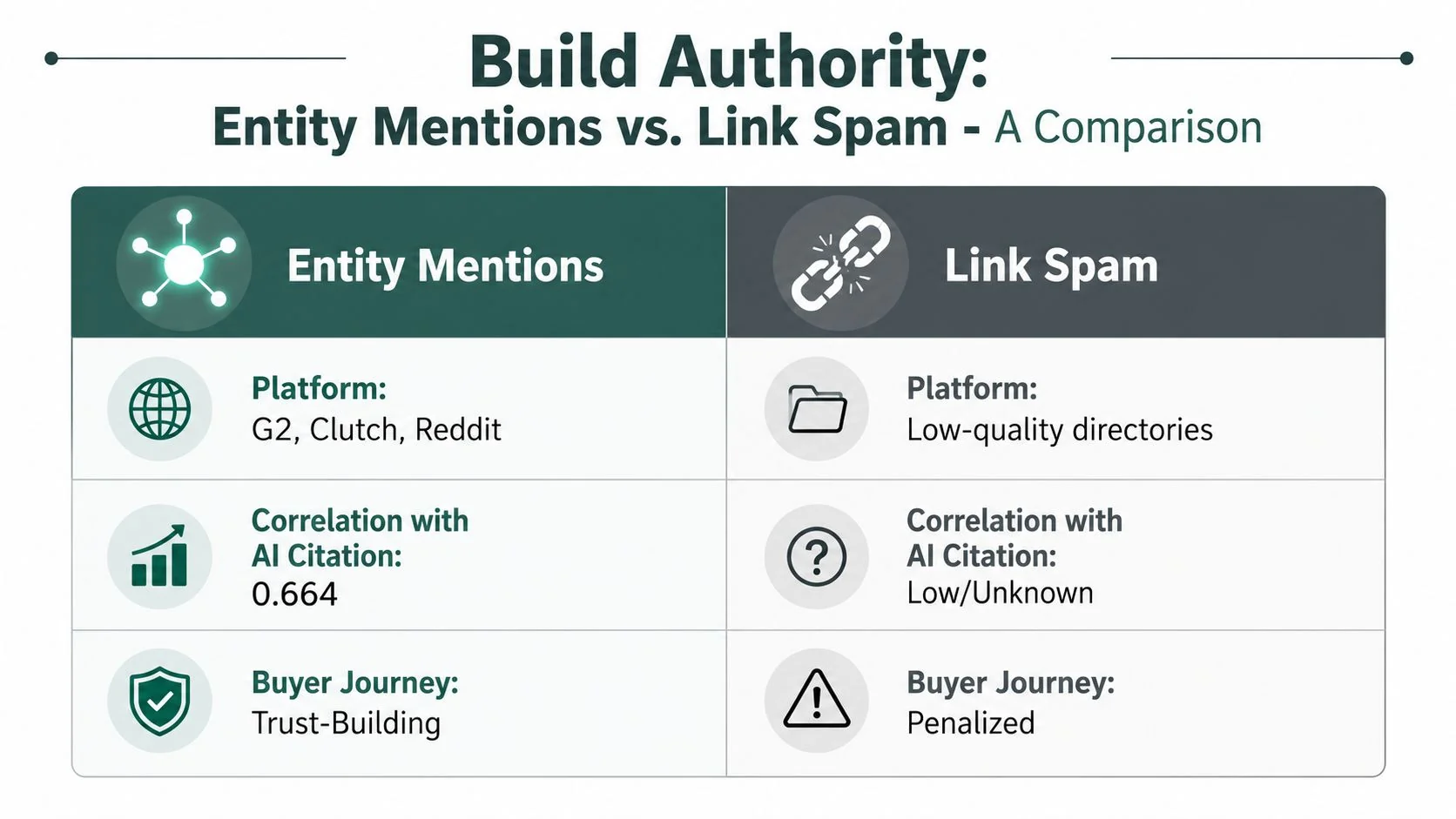 Build Authority:
Entity Mentions vs. Link Spam - A Comparison

| Entity Mentions | Link Spam |
|---|---|
| Platform: G2, Clutch, Reddit | Platform: Low-quality directories |
| Correlation with AI Citation: 0.664 | Correlation with AI Citation: Low/Unknown |
| Buyer Journey: Trust-Building | Buyer Journey: Penalized |